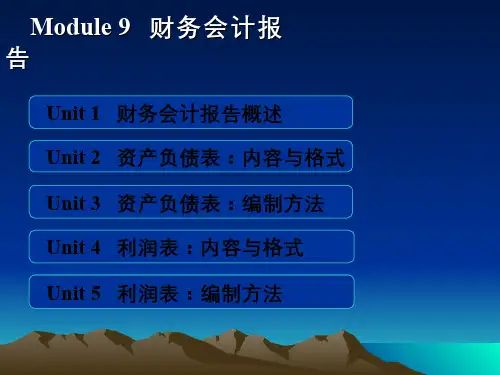 Module 9 财务会计报告

Unit 1 财务会计报告概述

Unit 2 资产负债表：内容与格式

Unit 3 资产负债表：编制方法

Unit 4 利润表：内容与格式

Unit 5 利润表：编制方法